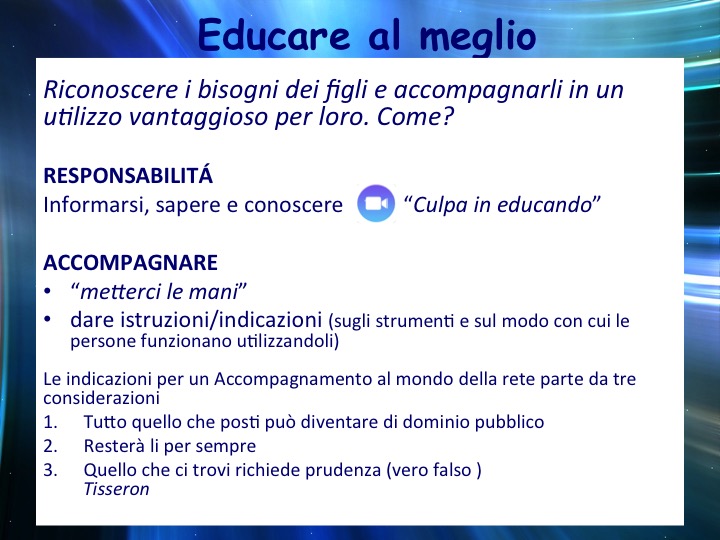 Educare al meglio

Riconoscere i bisogni dei figli e accompagnarli in un utilizzo vantaggioso per loro. Come?

RESPONSABILITÁ
Informarsi, sapere e conoscere “Culpa in educando”

ACCOMPAGNARE
• “metterci le mani”
• dare istruzioni/indicazioni (sugli strumenti e sul modo con cui le persone funzionano utilizzandoli)

Le indicazioni per un Accompagnamento al mondo della rete parte da tre considerazioni
1. Tutto quello che posti può diventare di dominio pubblico
2. Resterà li per sempre
3. Quello che ci trovi richiede prudenza (vero falso )
Tisseron